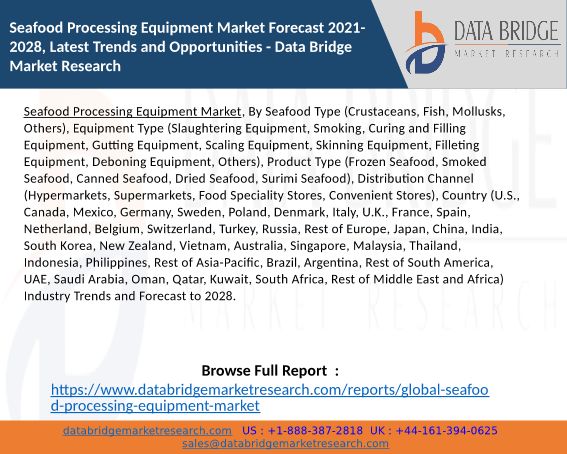 Seafood Processing Equipment Market Forecast 2021-2028, Latest Trends and Opportunities - Data Bridge Market Research

DATA BRIDGE
MARKET RESEARCH

Seafood Processing Equipment Market, By Seafood Type (Crustaceans, Fish, Mollusks, Others), Equipment Type (Slaughtering Equipment, Smoking, Curing and Filling Equipment, Gutting Equipment, Scaling Equipment, Skinning Equipment, Filleting Equipment, Deboning Equipment, Others), Product Type (Frozen Seafood, Smoked Seafood, Canned Seafood, Dried Seafood, Surimi Seafood), Distribution Channel (Hypermarkets, Supermarkets, Food Speciality Stores, Convenient Stores), Country (U.S., Canada, Mexico, Germany, Sweden, Poland, Denmark, Italy, U.K., France, Spain, Netherland, Belgium, Switzerland, Turkey, Russia, Rest of Europe, Japan, China, India, South Korea, New Zealand, Vietnam, Australia, Singapore, Malaysia, Thailand, Indonesia, Philippines, Rest of Asia-Pacific, Brazil, Argentina, Rest of South America, UAE, Saudi Arabia, Oman, Qatar, Kuwait, South Africa, Rest of Middle East and Africa) Industry Trends and Forecast to 2028.

Browse Full Report :
https://www.databridgemarketresearch.com/reports/global-seafood-processing-equipment-market

databridgemarketresearch.com US : +1-888-387-2818 UK : +44-161-394-0625
sales@databridgemarketresearch.com